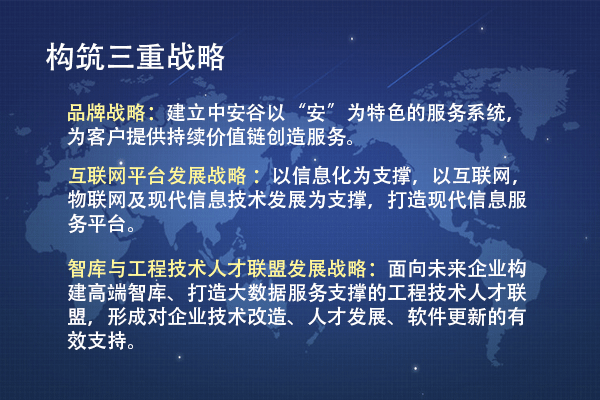 构筑三重战略

品牌战略：建立中安谷以“安”为特色的服务系统，为客户提供持续价值链创造服务。

互联网平台发展战略：以信息化为支撑，以互联网，物联网及现代信息技术发展为支撑，打造现代信息服务平台。

智库与工程技术人才联盟发展战略：面向未来企业构建高端智库、打造大数据服务支撑的工程技术人才联盟，形成对企业技术改造、人才发展、软件更新的有效支持。